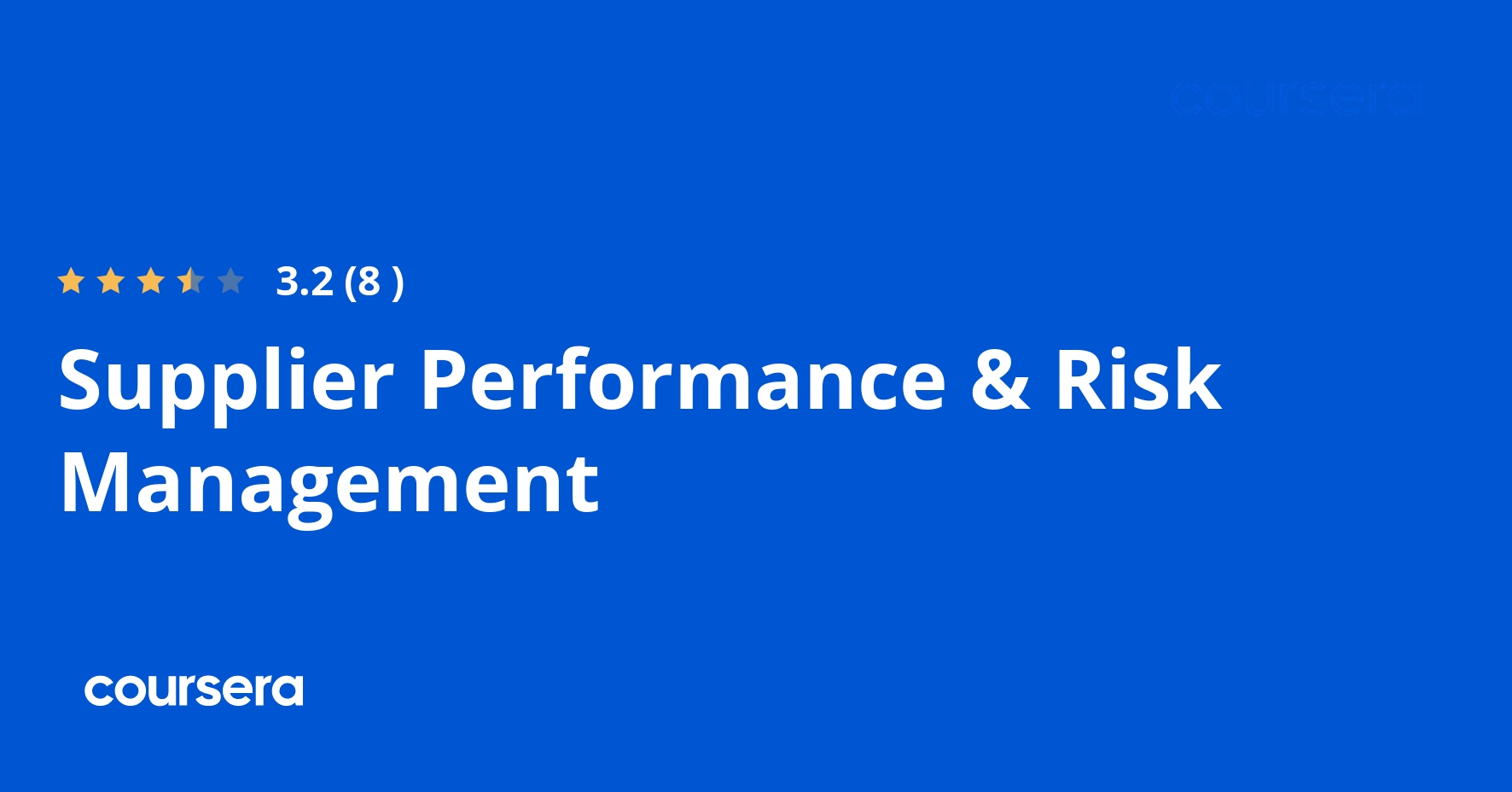 coursera

3.2 (8 )

Supplier Performance & Risk Management

coursera